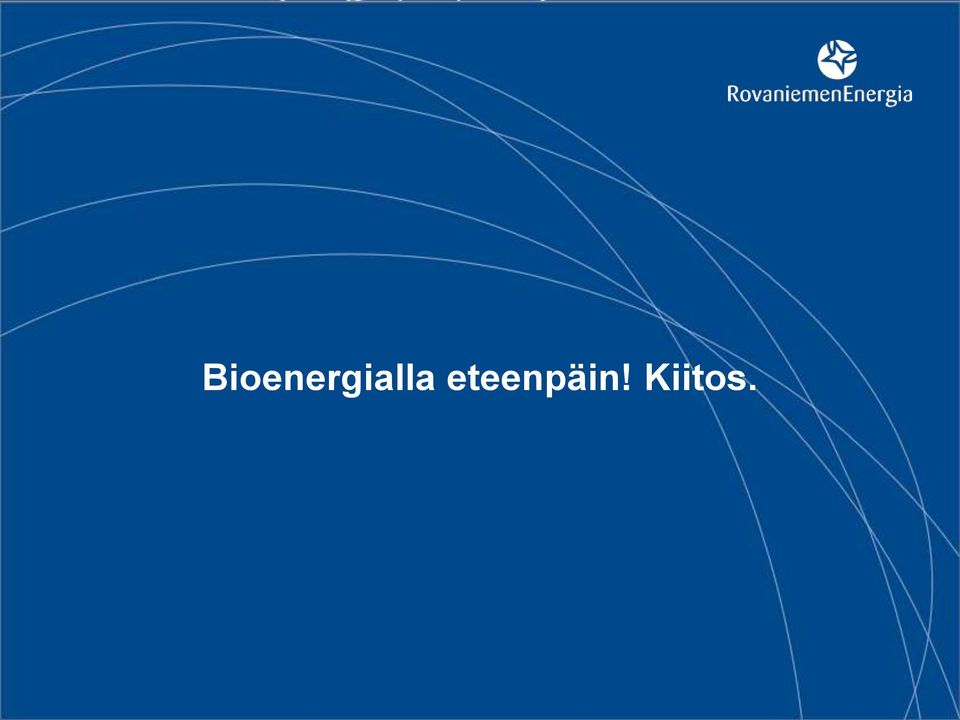 RovaniemenEnergia

Bioenergialla eteenpäin! Kiitos.